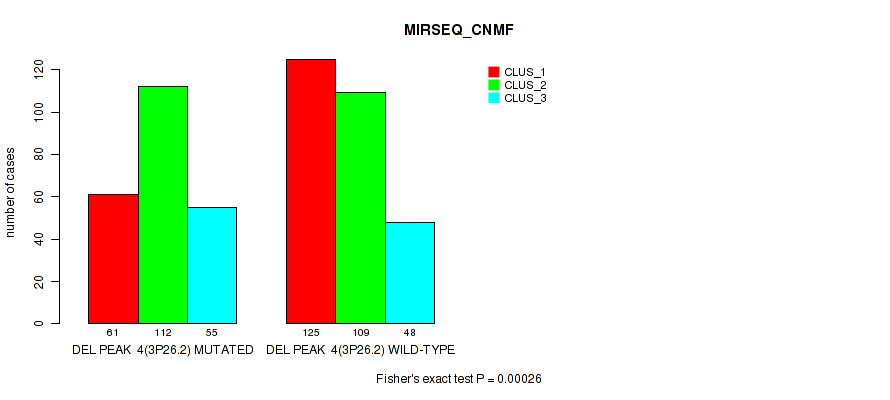 MIRSEQ_CNMF

CLUS_1
CLUS_2
CLUS_3

number of cases

0
20
40
60
80
100
120

61 112 55
DEL PEAK 4(3P26.2) MUTATED

125 109 48
DEL PEAK 4(3P26.2) WILD-TYPE

Fisher's exact test P = 0.00026